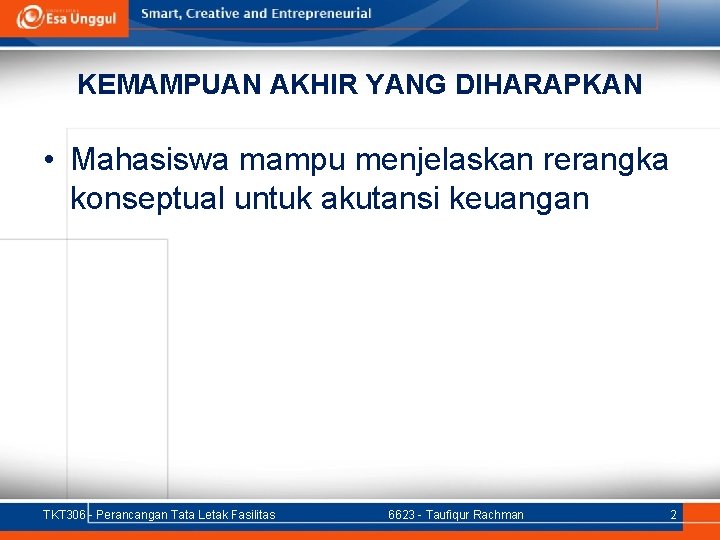 Esa Unggul

Smart, Creative and Entrepreneurial

KEMAMPUAN AKHIR YANG DIHARAPKAN

• Mahasiswa mampu menjelaskan rerangka konseptual untuk akutansi keuangan

TKT306 - Perancangan Tata Letak Fasilitas

6623 - Taufiqur Rachman

2